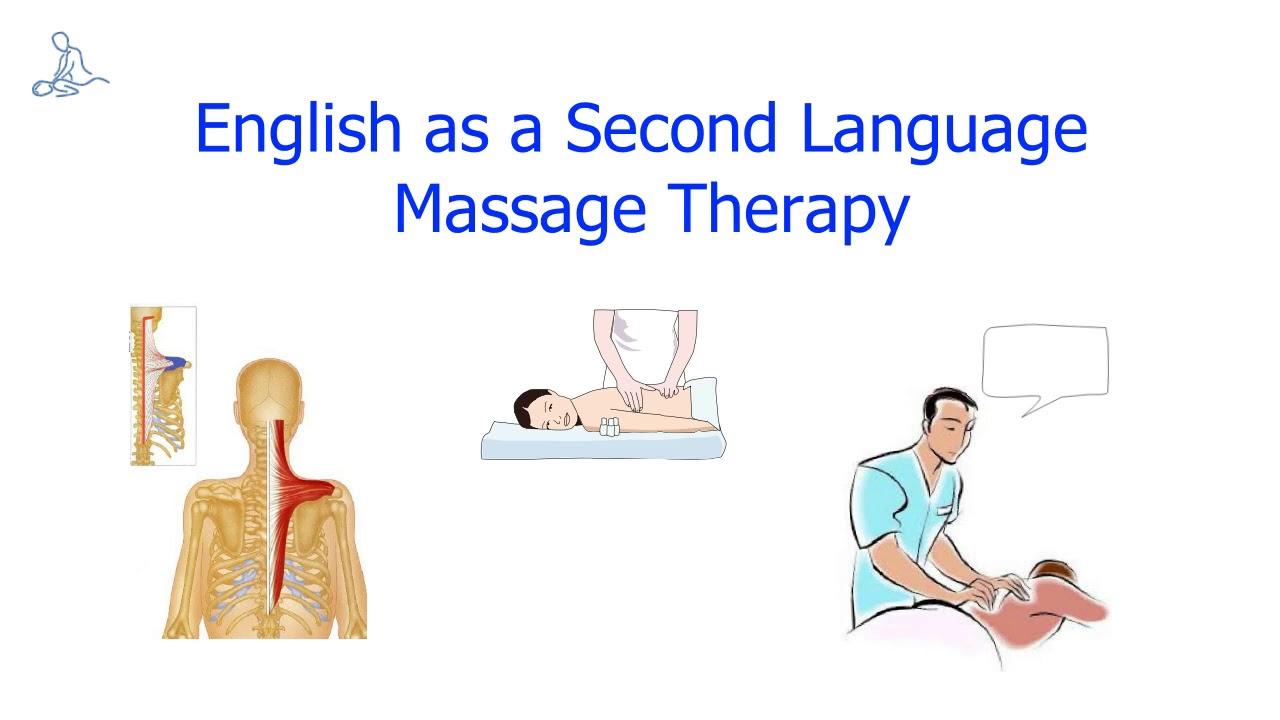 English as a Second Language
Massage Therapy